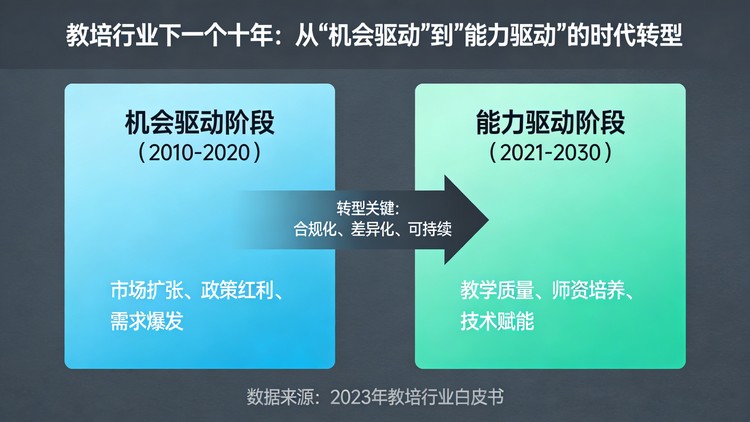 教培行业下一个十年：从“机会驱动”到”能力驱动”的时代转型

机会驱动阶段
（2010-2020）

市场扩张、政策红利、需求爆发

转型关键：
合规化、差异化、可持续

能力驱动阶段
（2021-2030）

教学质量、师资培养、技术赋能

数据来源：2023年教培行业白皮书